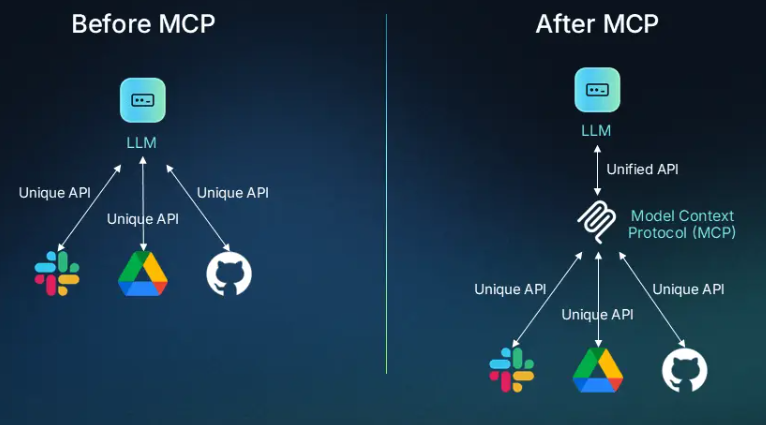 Before MCP

LLM

Unique API

Unique API

Unique API

After MCP

LLM

Unified API

Model Context Protocol (MCP)

Unique API

Unique API

Unique API